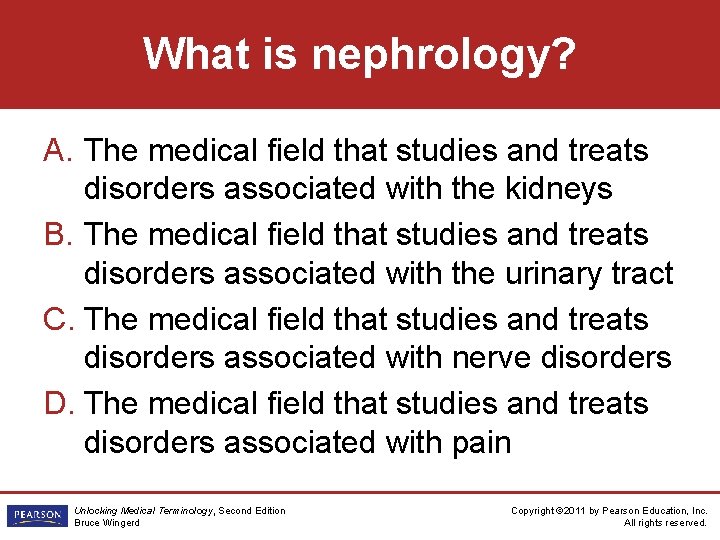 What is nephrology?

A. The medical field that studies and treats disorders associated with the kidneys
B. The medical field that studies and treats disorders associated with the urinary tract
C. The medical field that studies and treats disorders associated with nerve disorders
D. The medical field that studies and treats disorders associated with pain

PEARSON

Unlocking Medical Terminology, Second Edition
Bruce Wingerd

Copyright ©2011 by Pearson Education, Inc.
All rights reserved.